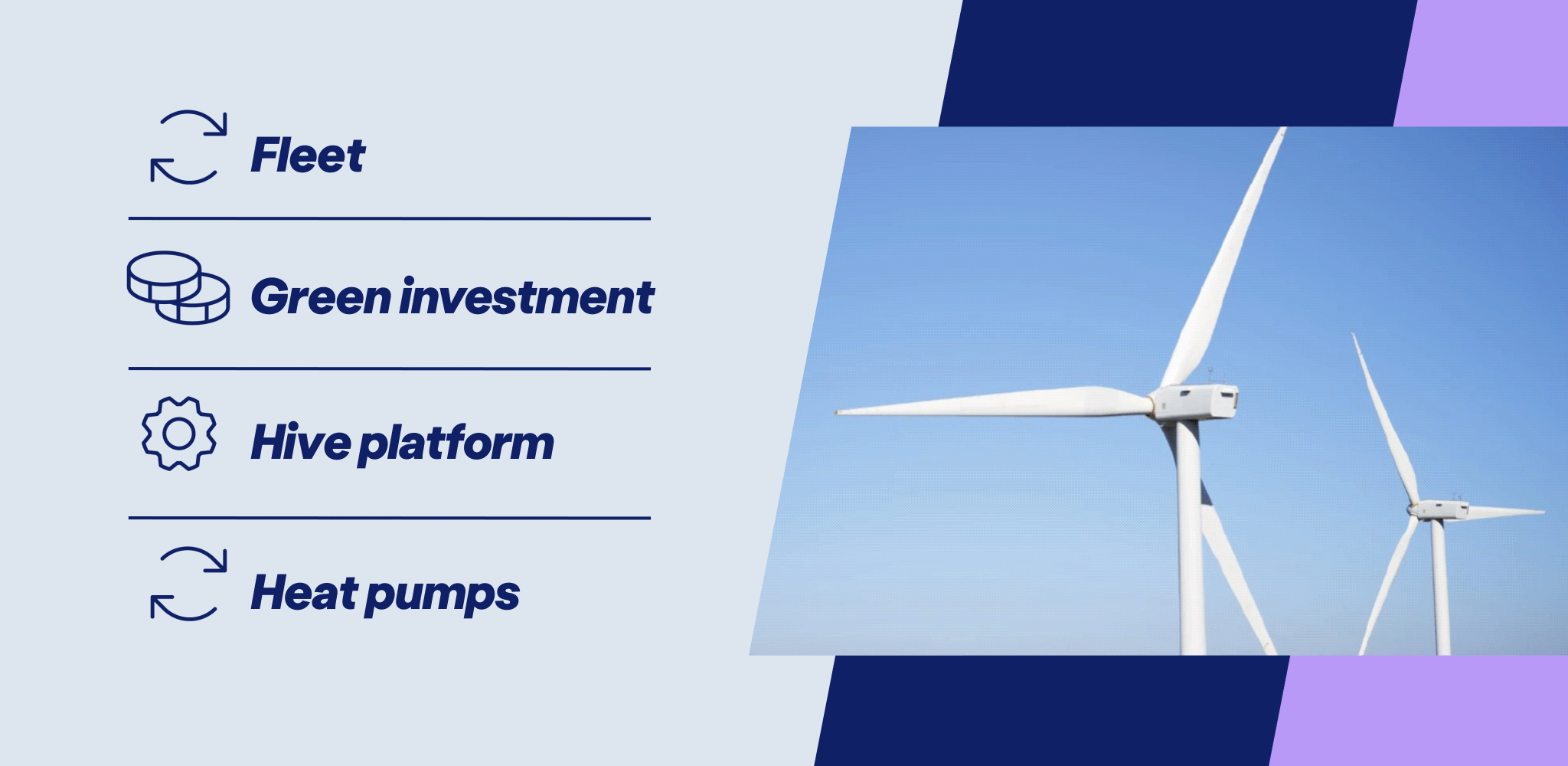 Fleet

Green investment

Hive platform

Heat pumps